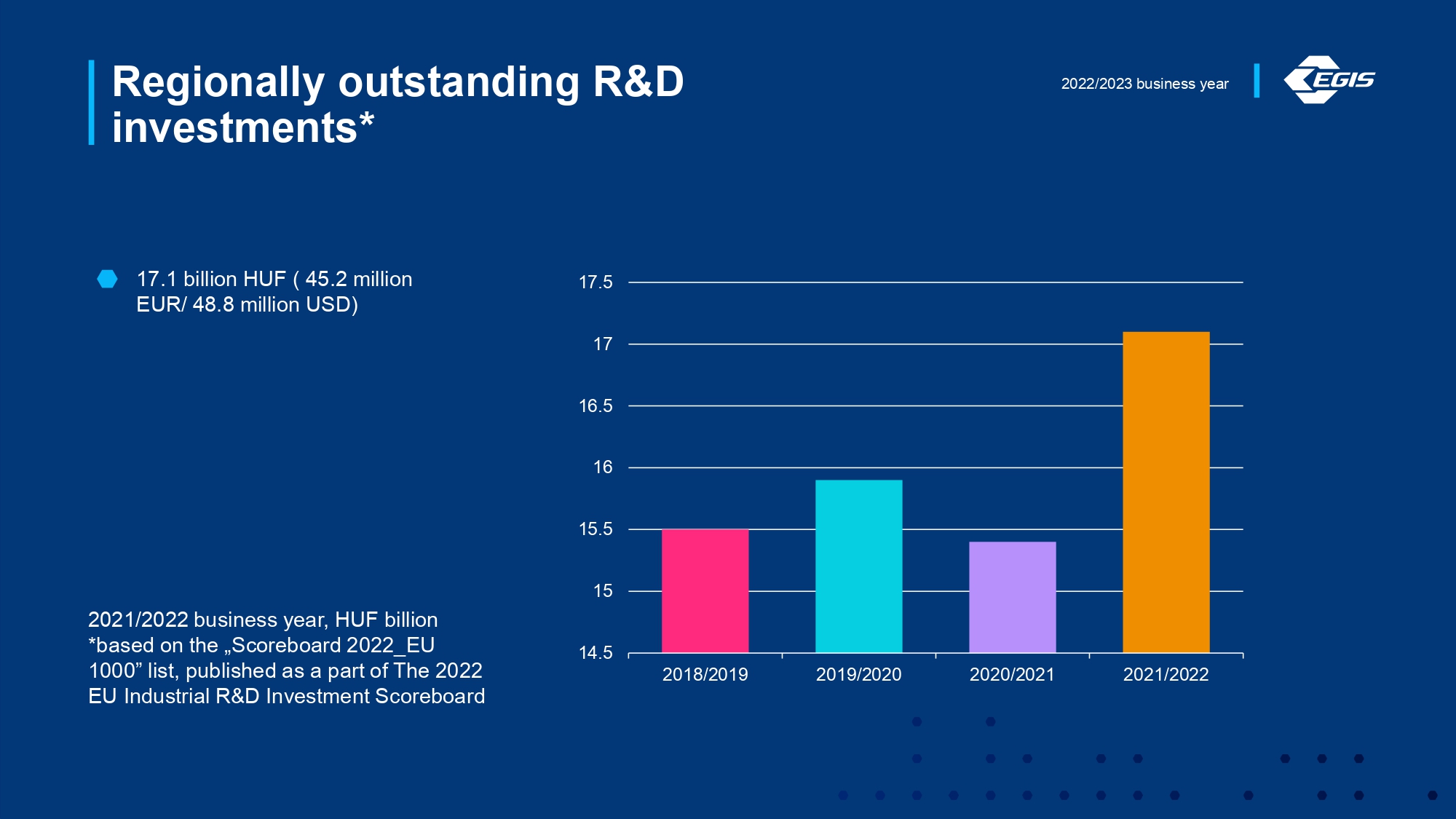 Regionally outstanding R&D investments*

2022/2023 business year

EGIS

17.1 billion HUF ( 45.2 million EUR/ 48.8 million USD)

2021/2022 business year, HUF billion
*based on the „Scoreboard 2022_EU 1000” list, published as a part of The 2022 EU Industrial R&D Investment Scoreboard

17.5
17
16.5
16
15.5
15
14.5

2018/2019
2019/2020
2020/2021
2021/2022